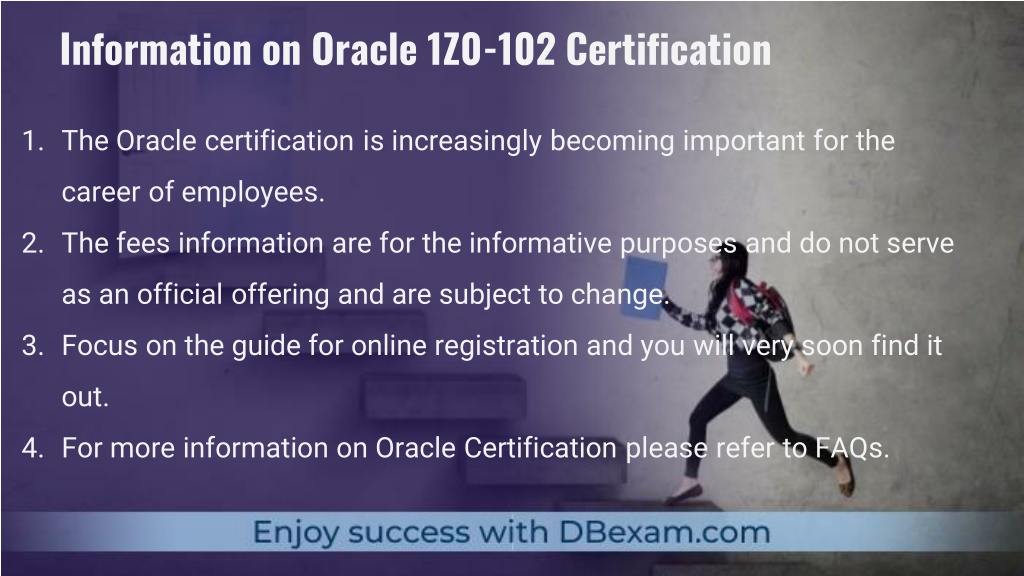 Information on Oracle 1Z0-102 Certification

1. The Oracle certification is increasingly becoming important for the career of employees.
2. The fees information are for the informative purposes and do not serve as an official offering and are subject to change.
3. Focus on the guide for online registration and you will very soon find it out.
4. For more information on Oracle Certification please refer to FAQs.

Enjoy success with DBexam.com